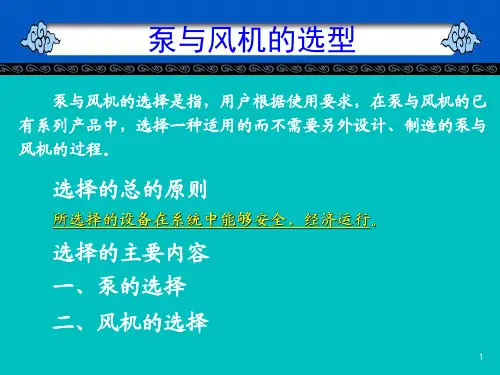 泵与风机的选型

泵与风机的选择是指，用户根据使用要求，在泵与风机的已有系列产品中，选择一种适用的而不需要另外设计、制造的泵与风机的过程。

选择的总的原则

所选择的设备在系统中能够安全、经济运行。

选择的主要内容

一、泵的选择

二、风机的选择

1